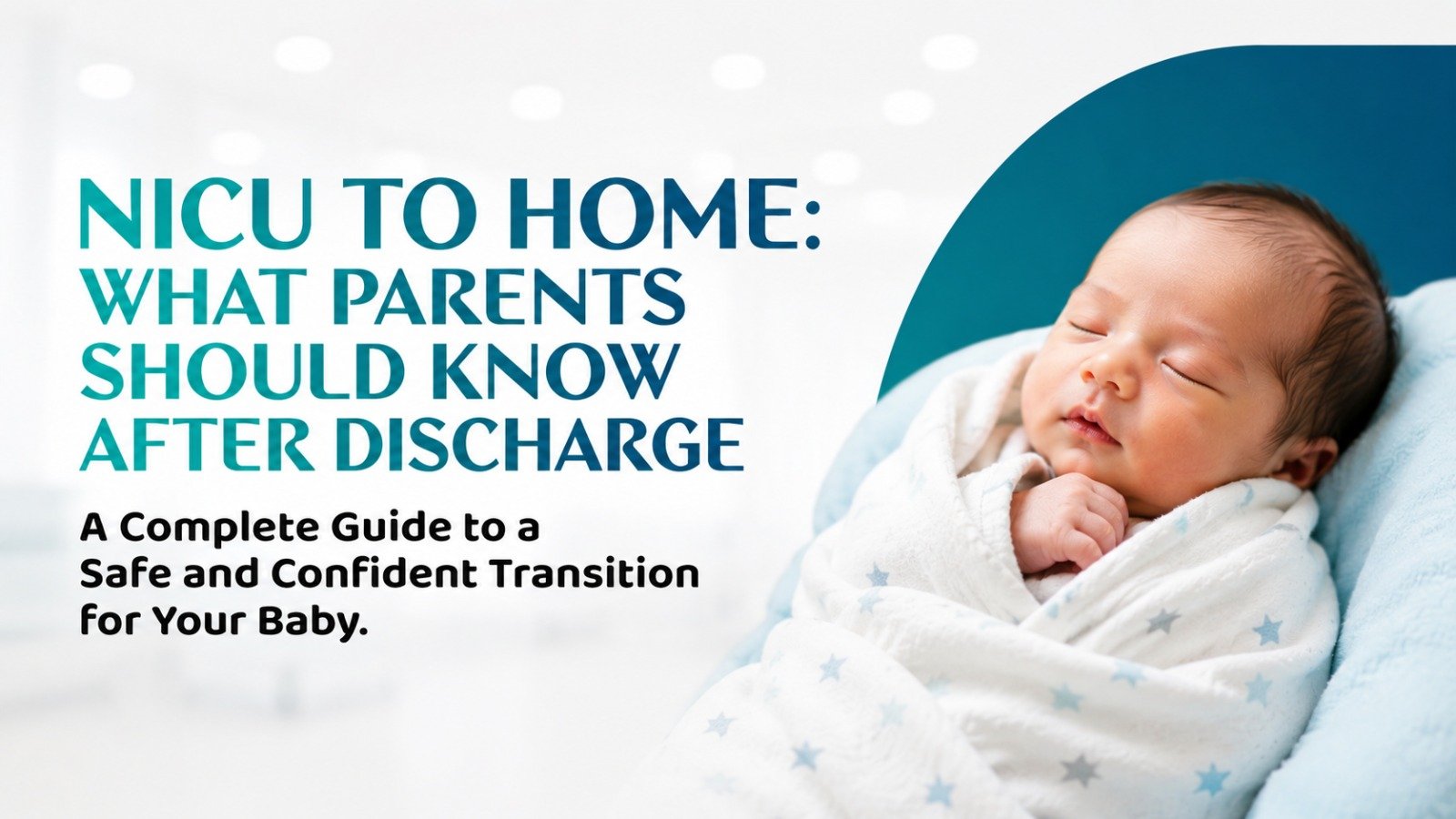 NICU TO HOME:
WHAT PARENTS SHOULD KNOW AFTER DISCHARGE

A Complete Guide to a Safe and Confident Transition for Your Baby.